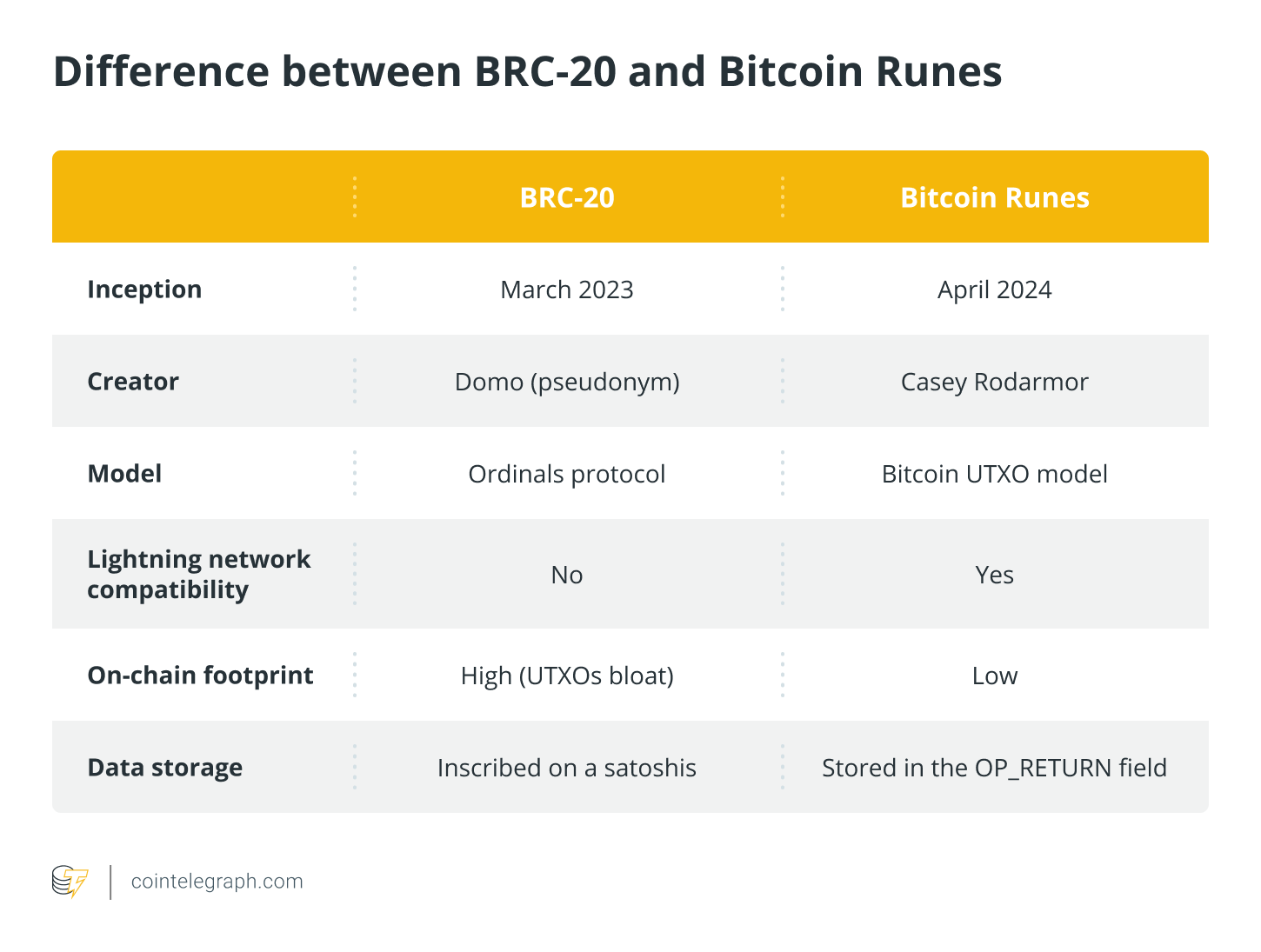 Difference between BRC-20 and Bitcoin Runes

| | BRC-20 | Bitcoin Runes |
|---|---|---|
| Inception | March 2023 | April 2024 |
| Creator | Domo (pseudonym) | Casey Rodarmor |
| Model | Ordinals protocol | Bitcoin UTXO model |
| Lightning network compatibility | No | Yes |
| On-chain footprint | High (UTXOs bloat) | Low |
| Data storage | Inscribed on a satoshis | Stored in the OP_RETURN field |

cointelegraph.com